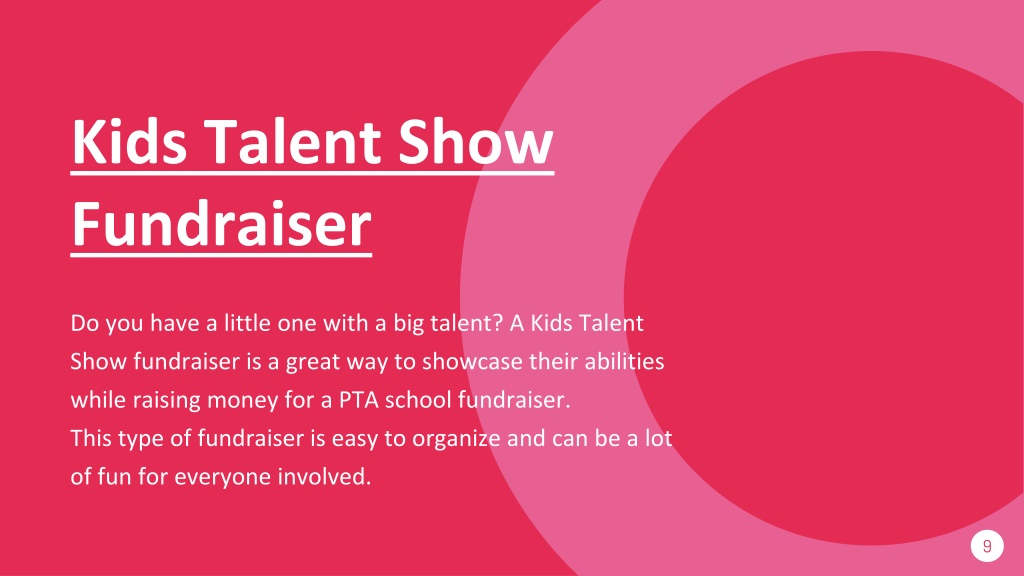 Kids Talent Show Fundraiser

Do you have a little one with a big talent? A Kids Talent Show fundraiser is a great way to showcase their abilities while raising money for a PTA school fundraiser.
This type of fundraiser is easy to organize and can be a lot of fun for everyone involved.

9